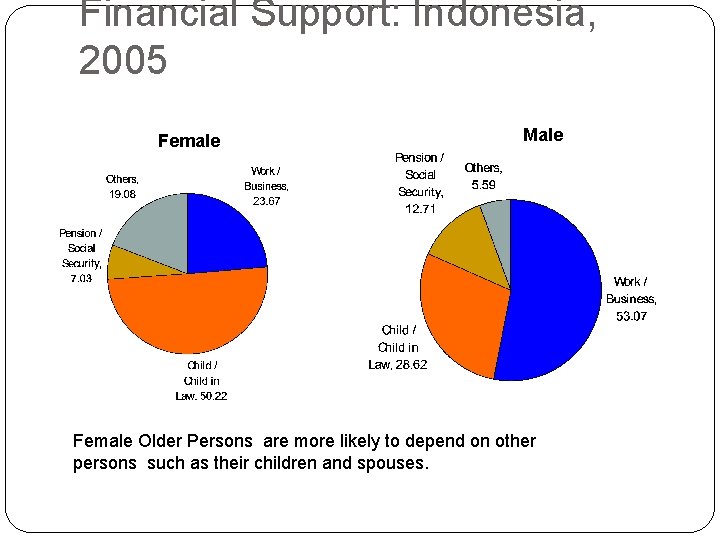 Financial Support: Indonesia, 2005

Female

Others, 19.08

Work / Business, 23.67

Pension / Social Security, 7.03

Child / Child in Law, 50.22

Male

Pension / Social Security, 12.71

Others, 5.59

Work / Business, 53.07

Child / Child in Law, 28.62

Female Older Persons are more likely to depend on other persons such as their children and spouses.